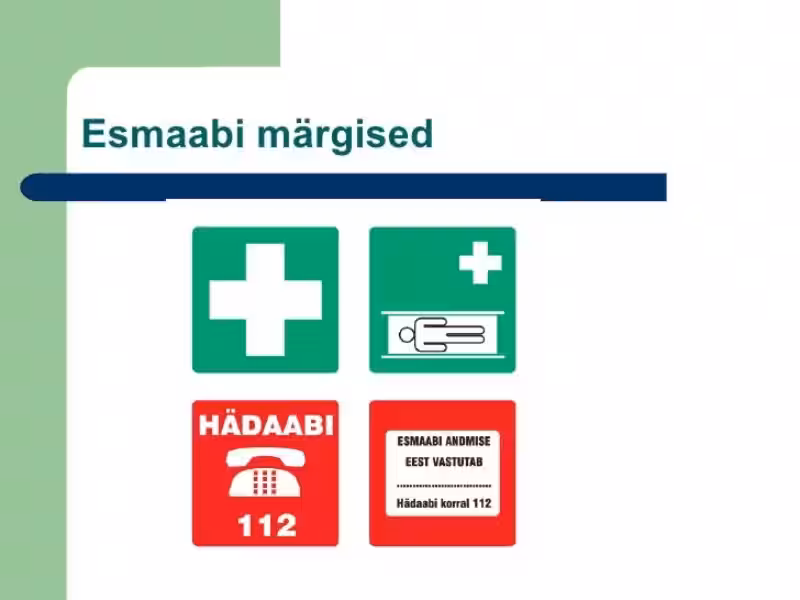 Esmaabi märgised

HÄDAABI

112

ESMAABI ANDMISE EEST VASTUTAB

..............................

Hädaabi korral 112